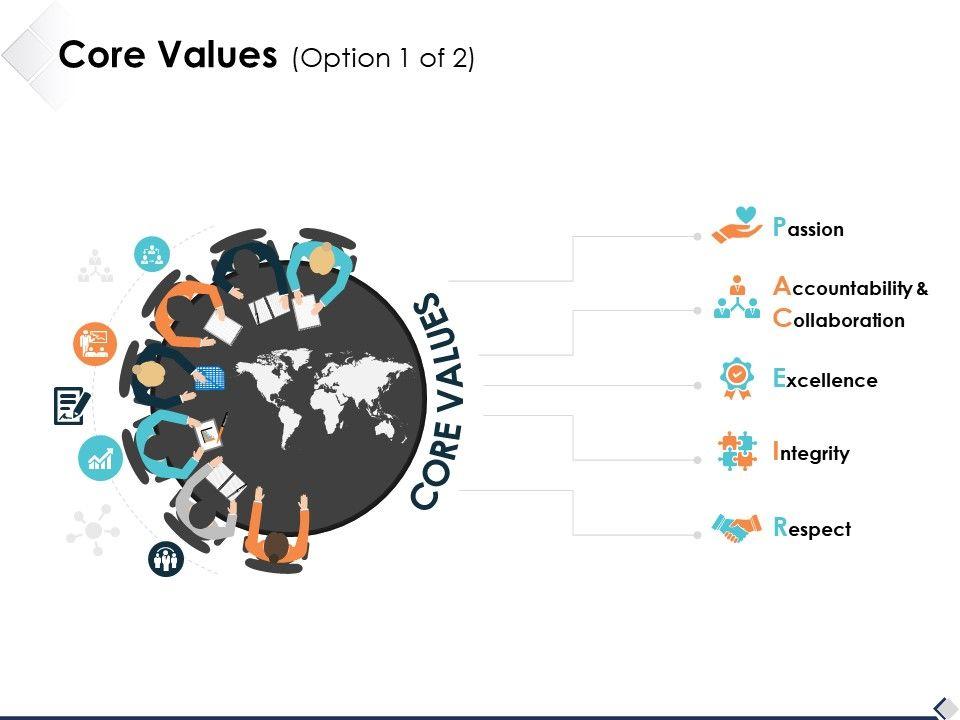 Core Values (Option 1 of 2)

CORE VALUES

Passion

Accountability & Collaboration

Excellence

Integrity

Respect